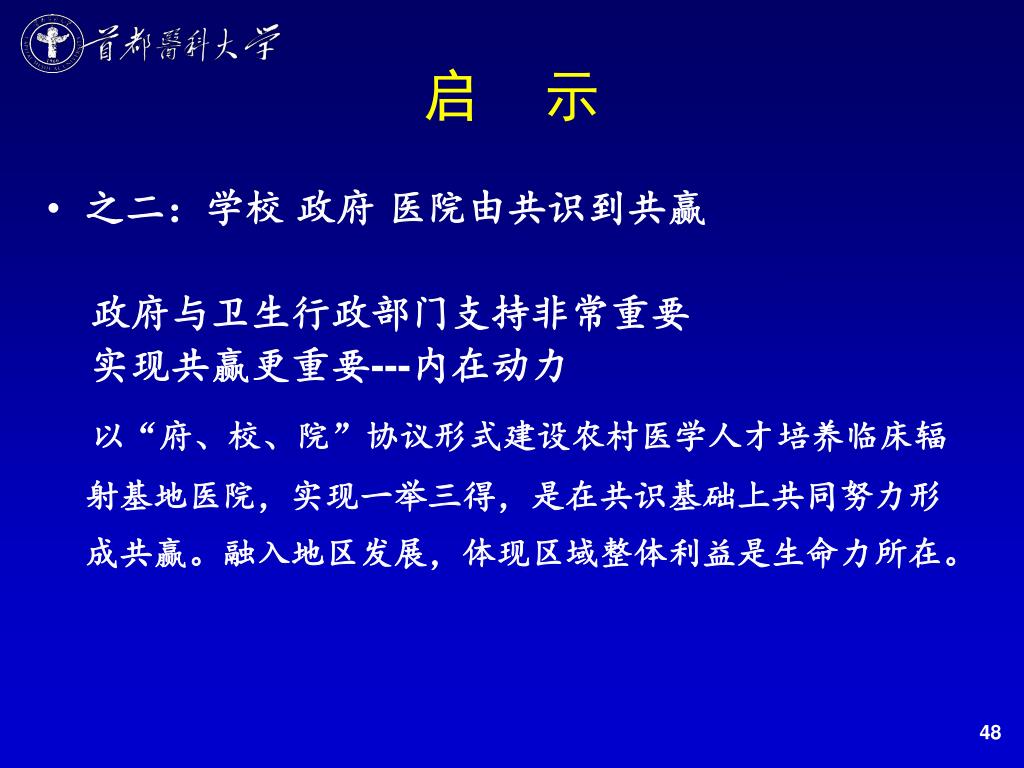 首都醫科大学

启　示

• 之二：学校 政府 医院由共识到共赢

政府与卫生行政部门支持非常重要
实现共赢更重要---内在动力

以“府、校、院”协议形式建设农村医学人才培养临床辐射基地医院，实现一举三得，是在共识基础上共同努力形成共赢。融入地区发展，体现区域整体利益是生命力所在。

48